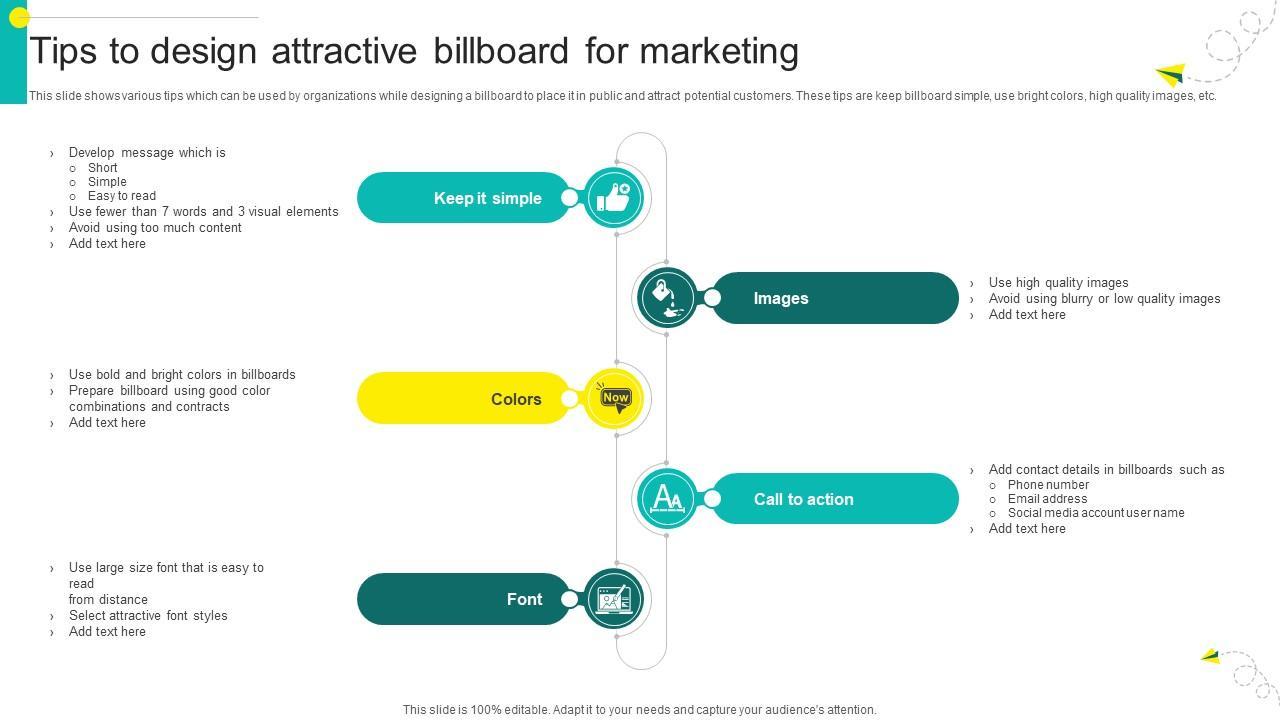 Tips to design attractive billboard for marketing

This slide shows various tips which can be used by organizations while designing a billboard to place it in public and attract potential customers. These tips are keep billboard simple, use bright colors, high quality images, etc.

› Develop message which is
○ Short
○ Simple
○ Easy to read
› Use fewer than 7 words and 3 visual elements
› Avoid using too much content
› Add text here

Keep it simple

Images

› Use high quality images
› Avoid using blurry or low quality images
› Add text here

› Use bold and bright colors in billboards
› Prepare billboard using good color combinations and contracts
› Add text here

Colors

Now

Call to action

› Add contact details in billboards such as
○ Phone number
○ Email address
○ Social media account user name
› Add text here

› Use large size font that is easy to read from distance
› Select attractive font styles
› Add text here

Font

This slide is 100% editable. Adapt it to your needs and capture your audience's attention.